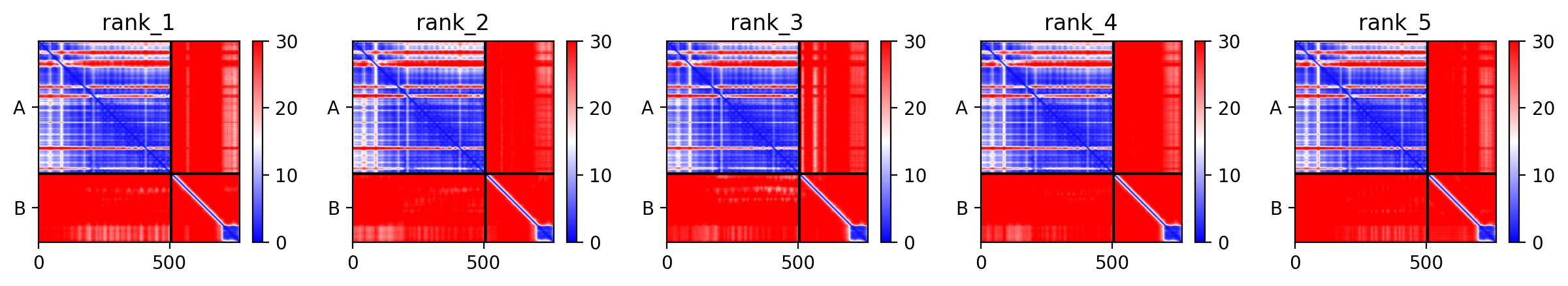 rank_1

A

B

0 500

30 20 10 0

rank_2

A

B

0 500

30 20 10 0

rank_3

A

B

0 500

30 20 10 0

rank_4

A

B

0 500

30 20 10 0

rank_5

A

B

0 500

30 20 10 0